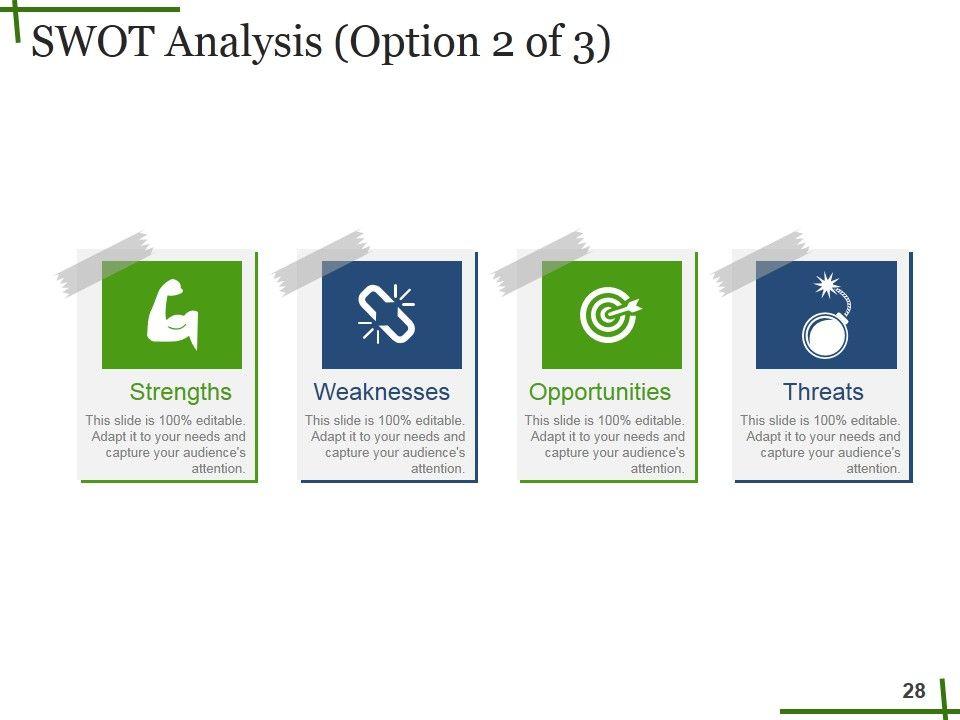 SWOT Analysis (Option 2 of 3)

Strengths

This slide is 100% editable. Adapt it to your needs and capture your audience's attention.

Weaknesses

This slide is 100% editable. Adapt it to your needs and capture your audience's attention.

Opportunities

This slide is 100% editable. Adapt it to your needs and capture your audience's attention.

Threats

This slide is 100% editable. Adapt it to your needs and capture your audience's attention.

28